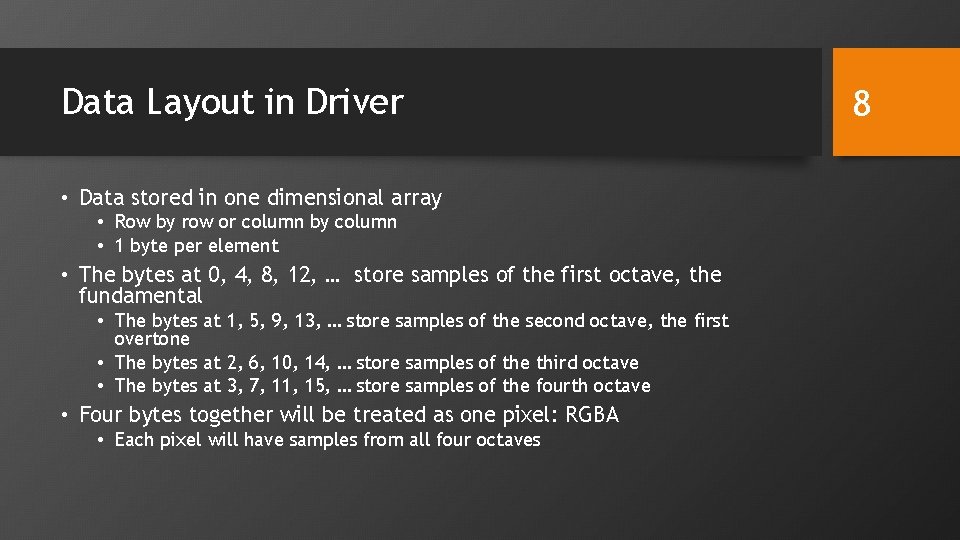 Data Layout in Driver

8

• Data stored in one dimensional array
  • Row by row or column by column
  • 1 byte per element
• The bytes at 0, 4, 8, 12, … store samples of the first octave, the fundamental
  • The bytes at 1, 5, 9, 13, … store samples of the second octave, the first overtone
  • The bytes at 2, 6, 10, 14, … store samples of the third octave
  • The bytes at 3, 7, 11, 15, … store samples of the fourth octave
• Four bytes together will be treated as one pixel: RGBA
  • Each pixel will have samples from all four octaves